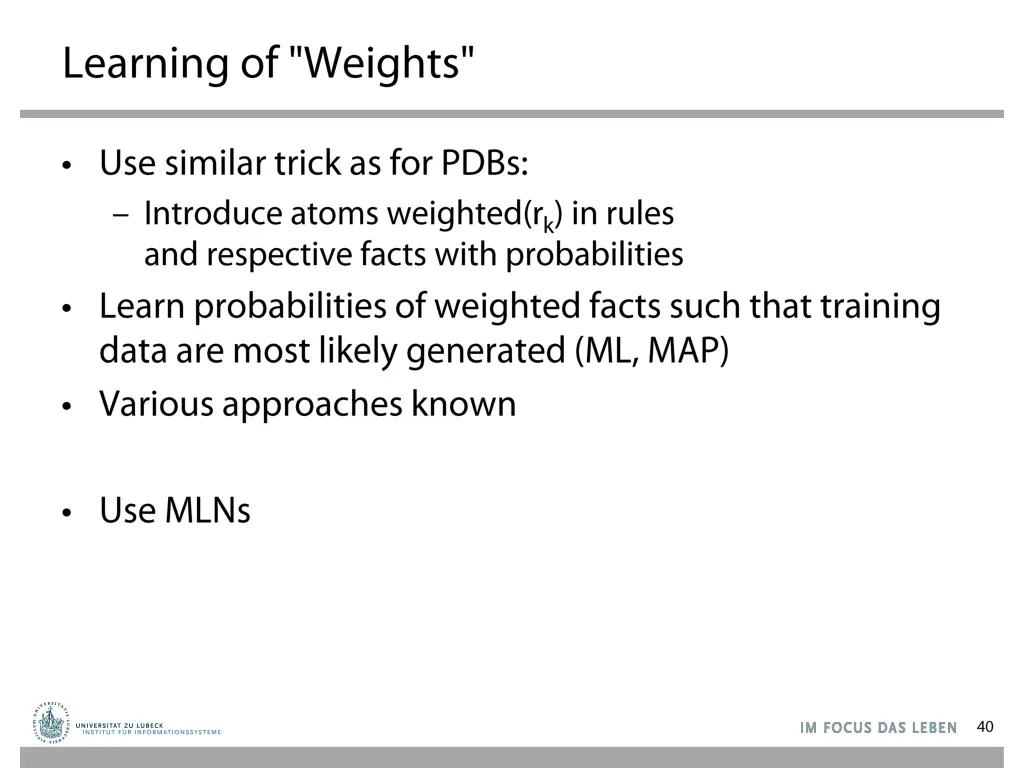 Learning of "Weights"

• Use similar trick as for PDBs:
  – Introduce atoms weighted($r_k$) in rules and respective facts with probabilities
• Learn probabilities of weighted facts such that training data are most likely generated (ML, MAP)
• Various approaches known

• Use MLNs

UNIVERSITÄT ZU LÜBECK
INSTITUT FÜR INFORMATIONSSYSTEME

IM FOCUS DAS LEBEN 40